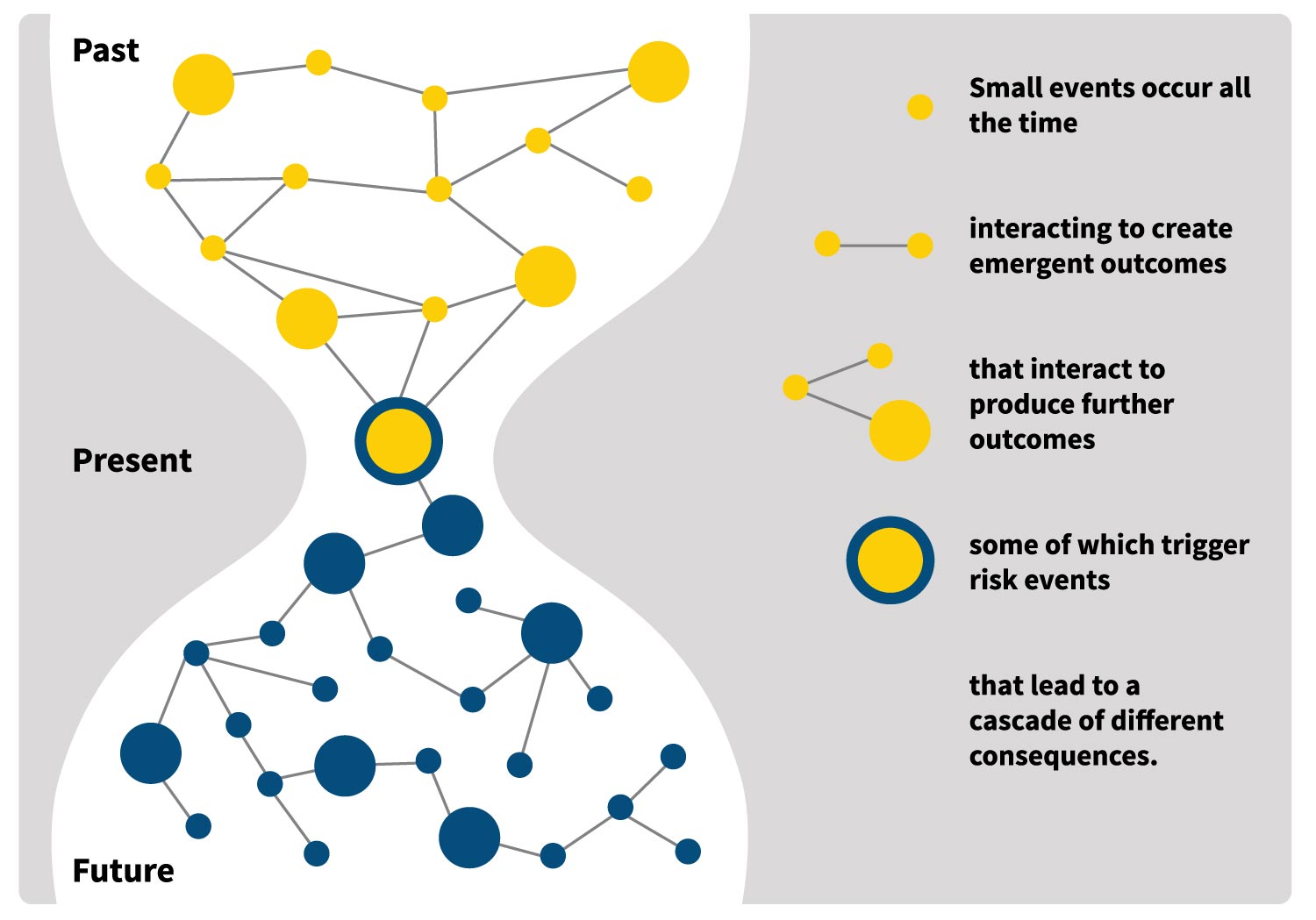 Past

Present

Future

Small events occur all the time

interacting to create emergent outcomes

that interact to produce further outcomes

some of which trigger risk events

that lead to a cascade of different consequences.